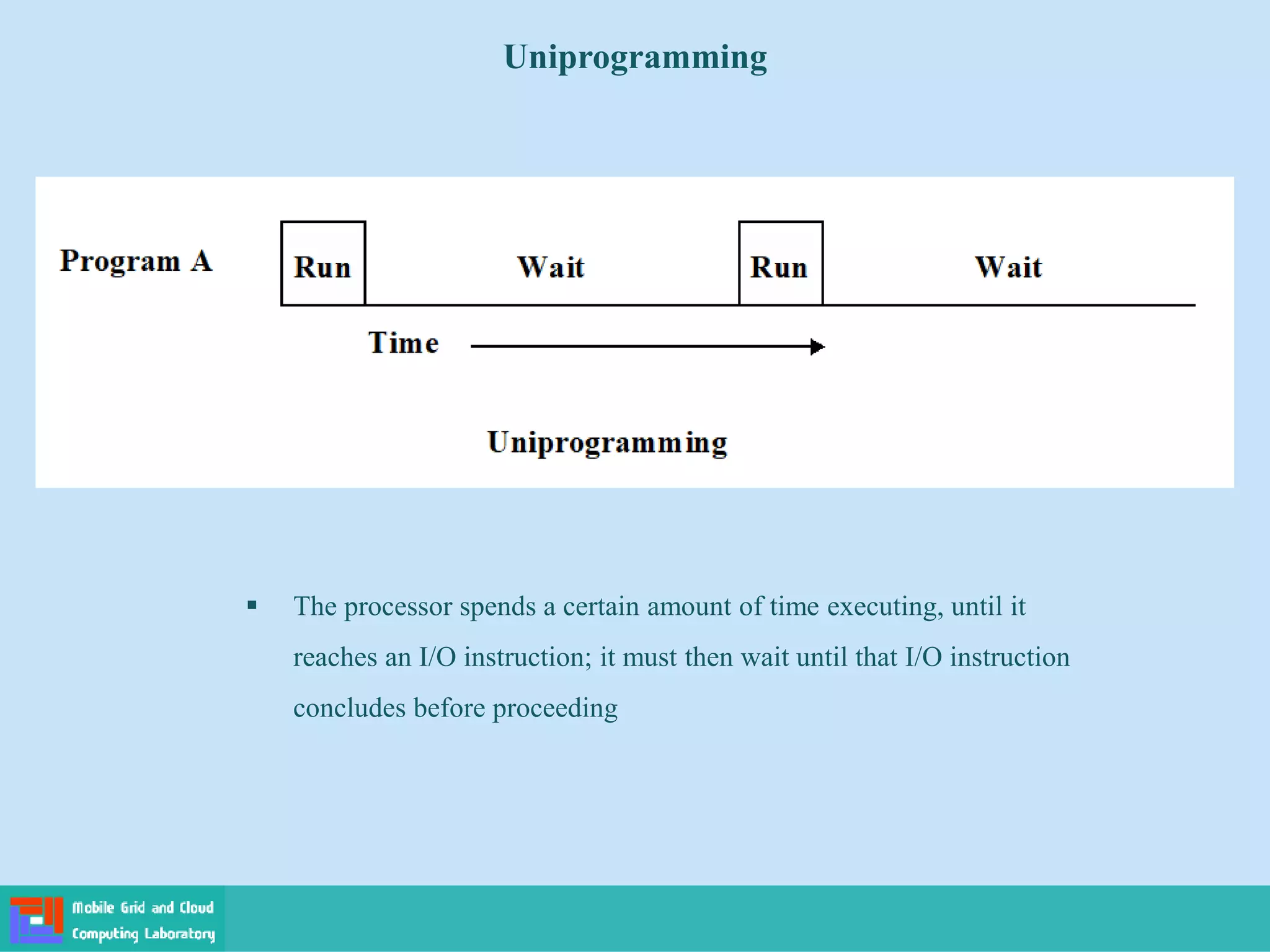 Uniprogramming

Program A

Run

Wait

Run

Wait

Time

Uniprogramming

▪ The processor spends a certain amount of time executing, until it reaches an I/O instruction; it must then wait until that I/O instruction concludes before proceeding

Mobile Grid and Cloud Computing Laboratory